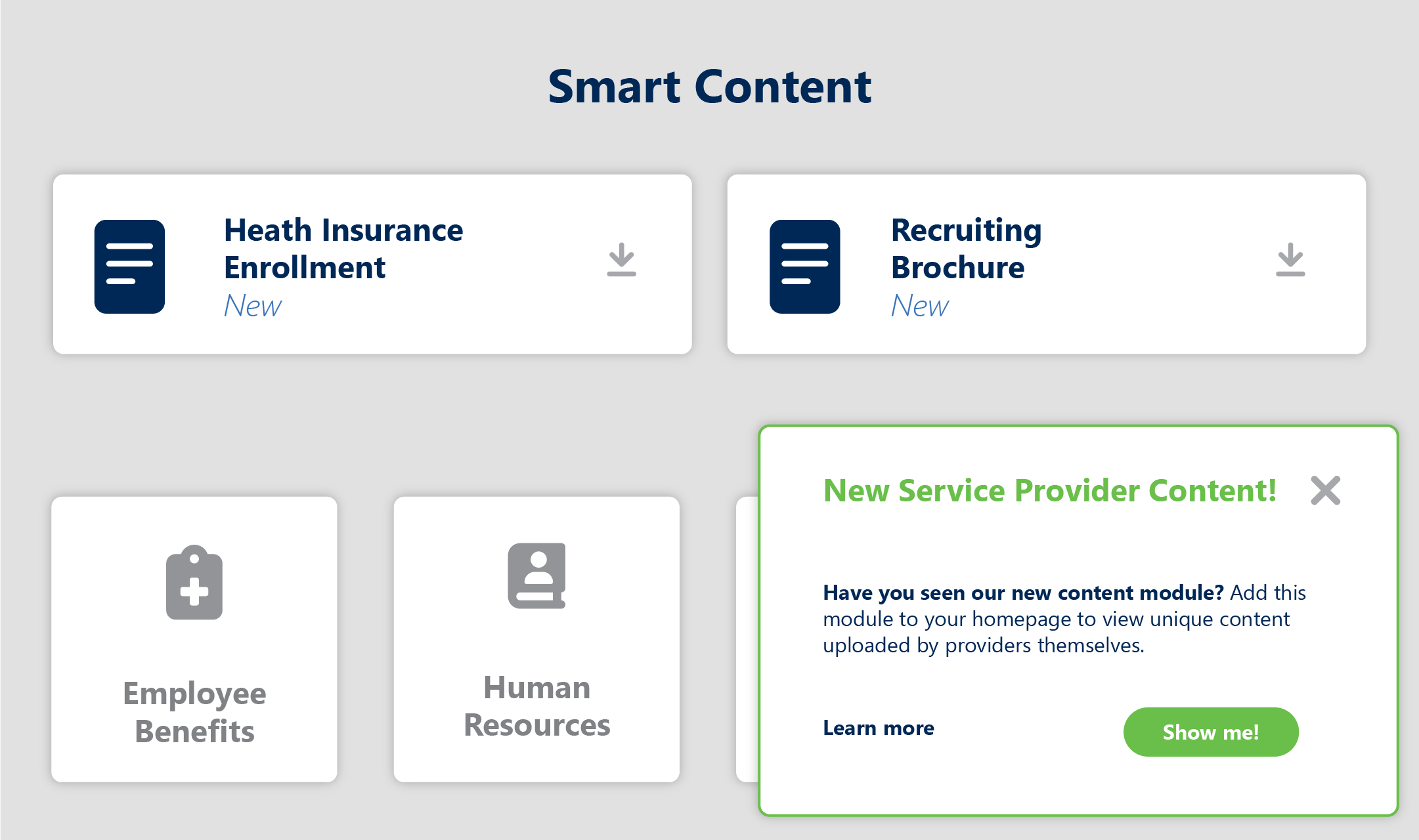 Smart Content

Heath Insurance Enrollment
New

Recruiting Brochure
New

Employee Benefits

Human Resources

New Service Provider Content!

Have you seen our new content module? Add this module to your homepage to view unique content uploaded by providers themselves.

Learn more

Show me!